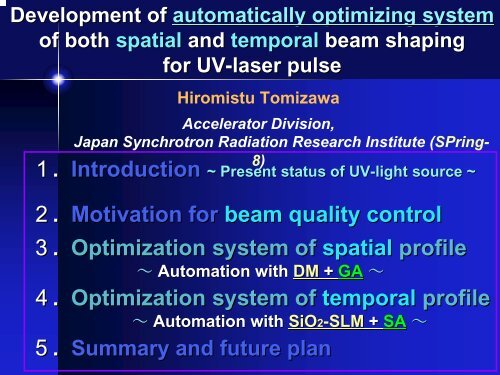 Development of automatically optimizing system of both spatial and temporal beam shaping for UV-laser pulse

Hiromistu Tomizawa

Accelerator Division,
Japan Synchrotron Radiation Research Institute (SPring-8)

1. Introduction ~ Present status of UV-light source ~

2. Motivation for beam quality control

3. Optimization system of spatial profile
～ Automation with DM + GA ～

4. Optimization system of temporal profile
～ Automation with $SiO_2$-SLM + SA ～

5. Summary and future plan